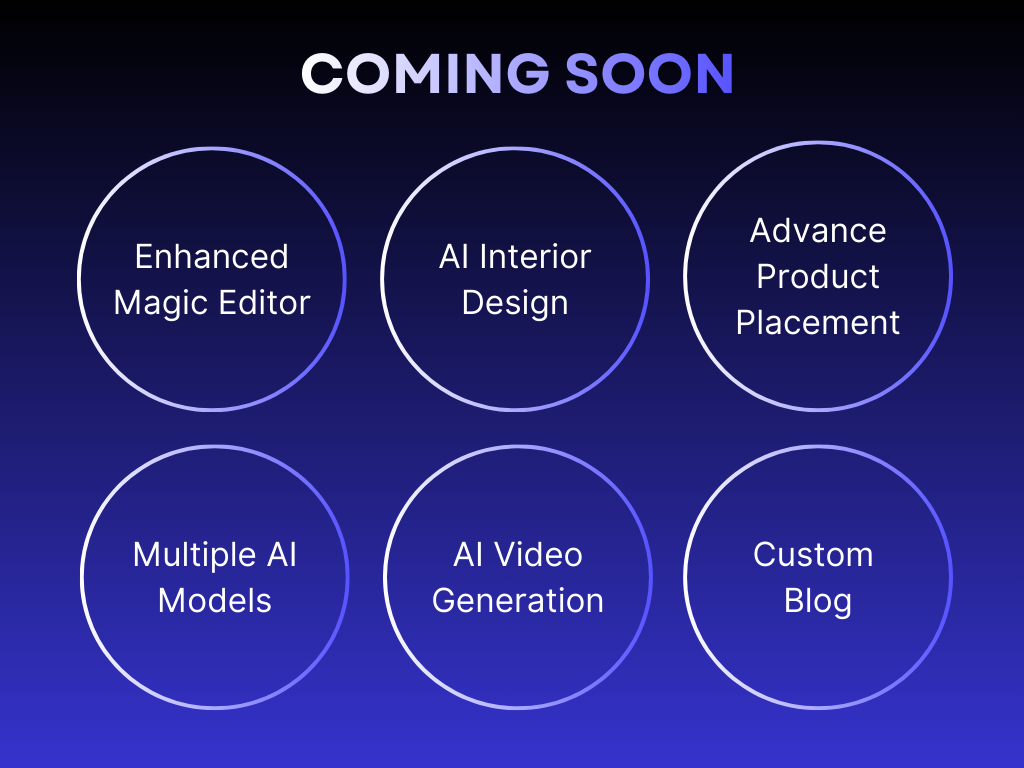 COMING SOON

Enhanced Magic Editor

AI Interior Design

Advance Product Placement

Multiple AI Models

AI Video Generation

Custom Blog